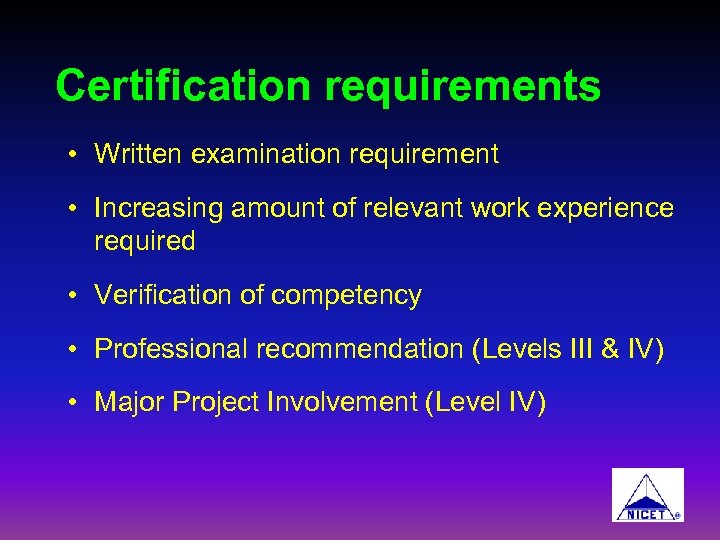 Certification requirements

• Written examination requirement

• Increasing amount of relevant work experience required

• Verification of competency

• Professional recommendation (Levels III & IV)

• Major Project Involvement (Level IV)

NICET ®